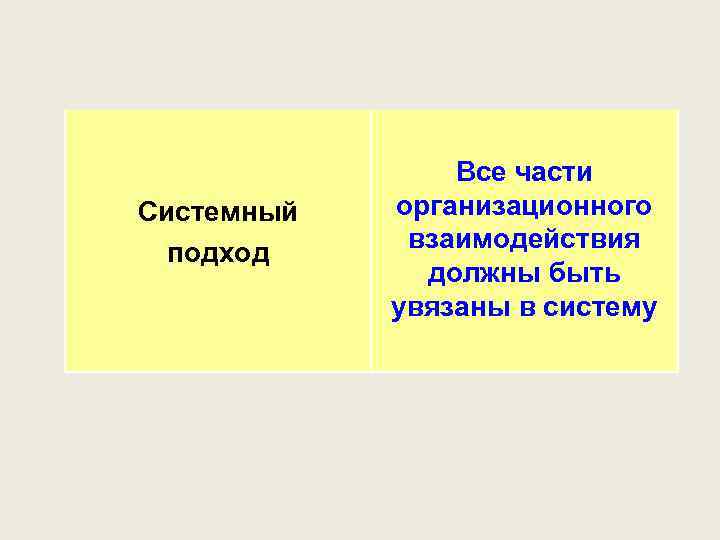 | Системный подход | Все части организационного взаимодействия должны быть увязаны в систему |
|---|---|